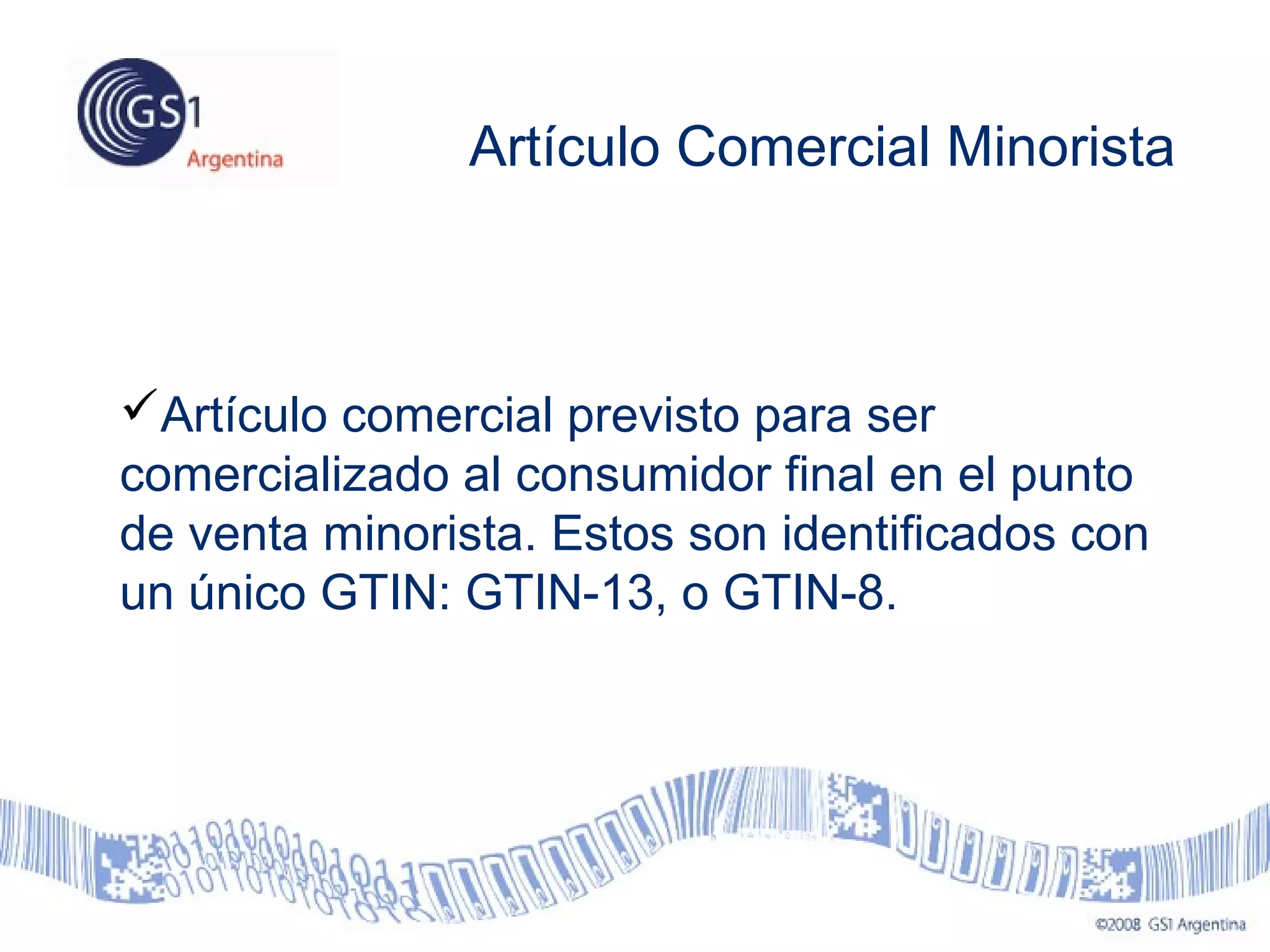 GS1 Argentina

Artículo Comercial Minorista

✓Artículo comercial previsto para ser comercializado al consumidor final en el punto de venta minorista. Estos son identificados con un único GTIN: GTIN-13, o GTIN-8.

©2008 GS1 Argentina